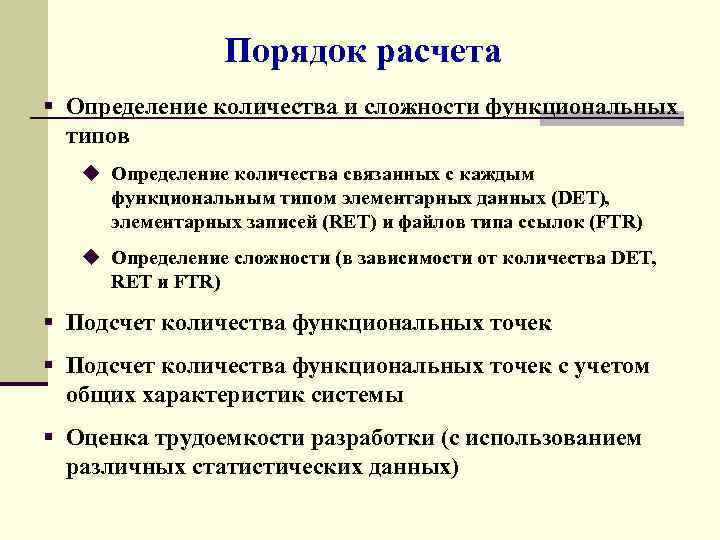 Порядок расчета

▪ Определение количества и сложности функциональных типов

◆ Определение количества связанных с каждым функциональным типом элементарных данных (DET), элементарных записей (RET) и файлов типа ссылок (FTR)

◆ Определение сложности (в зависимости от количества DET, RET и FTR)

▪ Подсчет количества функциональных точек

▪ Подсчет количества функциональных точек с учетом общих характеристик системы

▪ Оценка трудоемкости разработки (с использованием различных статистических данных)